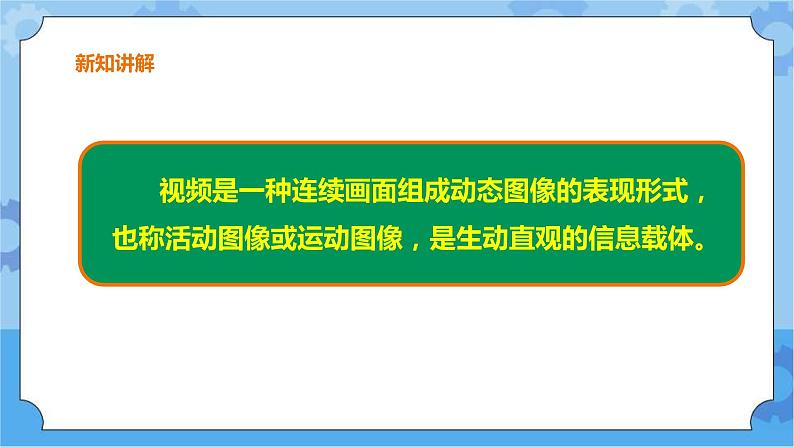 新知讲解

视频是一种连续画面组成动态图像的表现形式，也称活动图像或运动图像，是生动直观的信息载体。